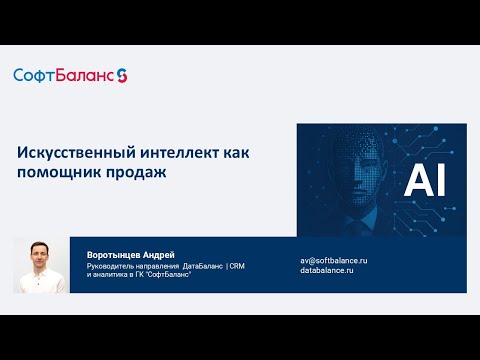 СофтБаланс

Искусственный интеллект как помощник продаж

AI

Воротынцев Андрей
Руководитель направления ДатаБаланс | CRM и аналитика в ГК "СофтБаланс"

av@softbalance.ru
databalance.ru